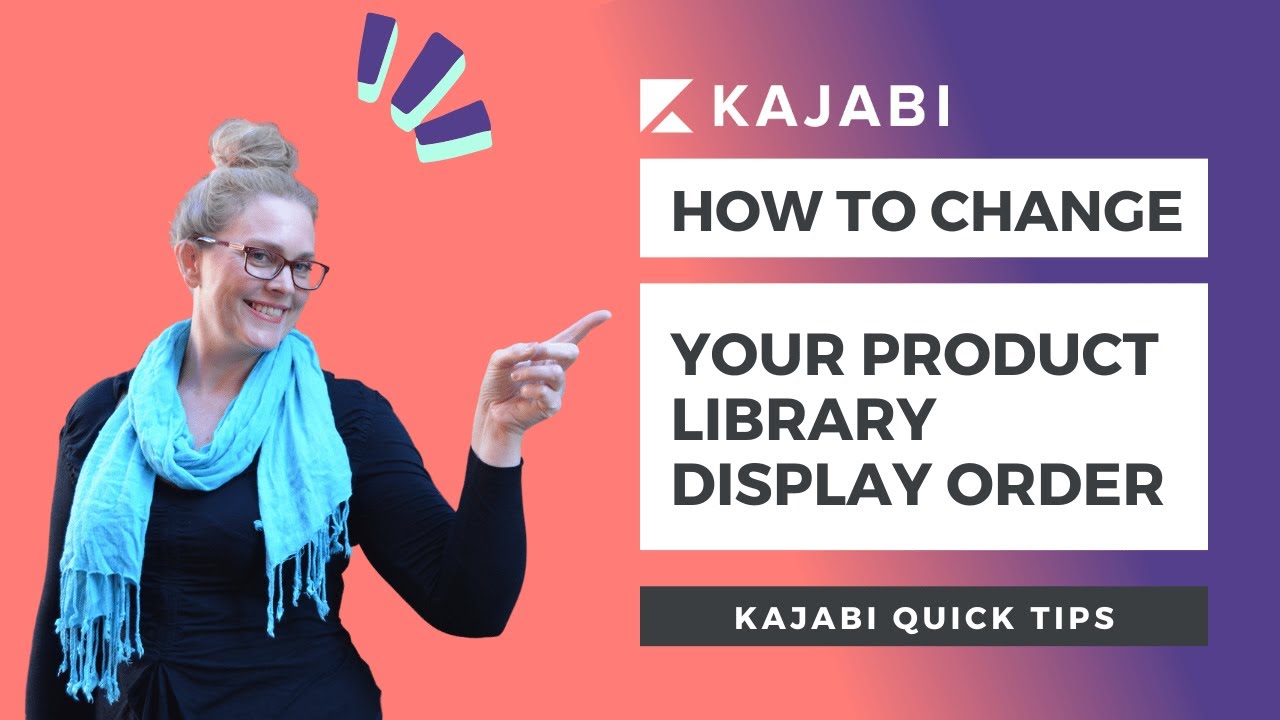 KAJABI

HOW TO CHANGE

YOUR PRODUCT LIBRARY DISPLAY ORDER

KAJABI QUICK TIPS